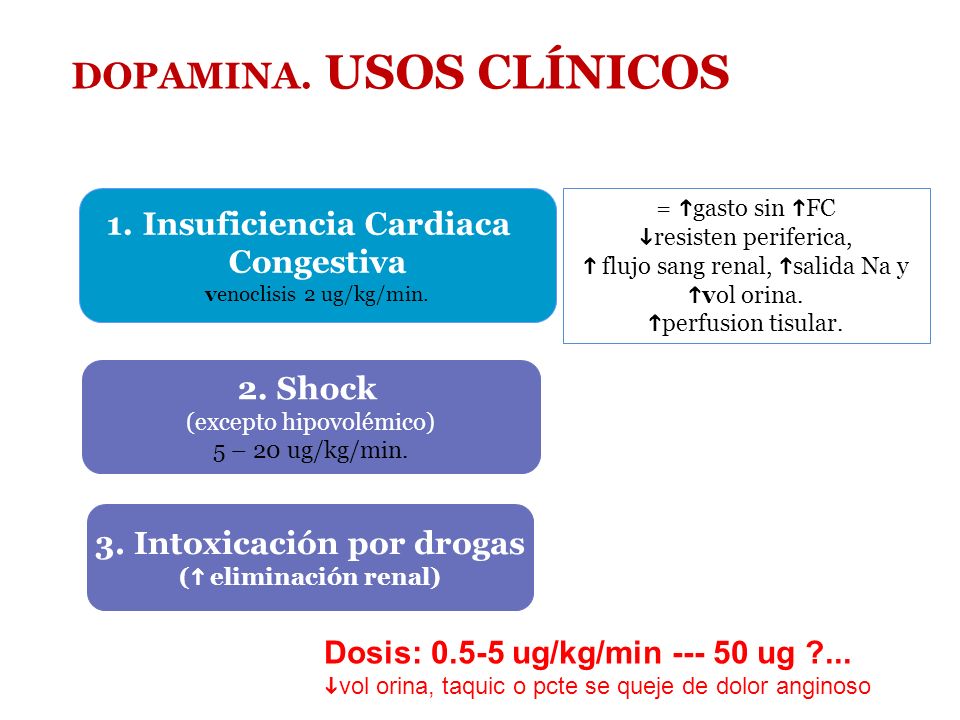 DOPAMINA. USOS CLÍNICOS

1. Insuficiencia Cardiaca Congestiva
venoclisis 2 ug/kg/min.

= ↑gasto sin ↑FC
↓resisten periferica,
↑ flujo sang renal, ↑salida Na y ↑vol orina.
↑perfusion tisular.

2. Shock
(excepto hipovolémico)
5 – 20 ug/kg/min.

3. Intoxicación por drogas
(↑ eliminación renal)

Dosis: 0.5-5 ug/kg/min --- 50 ug ?...
↓vol orina, taquic o pcte se queje de dolor anginoso